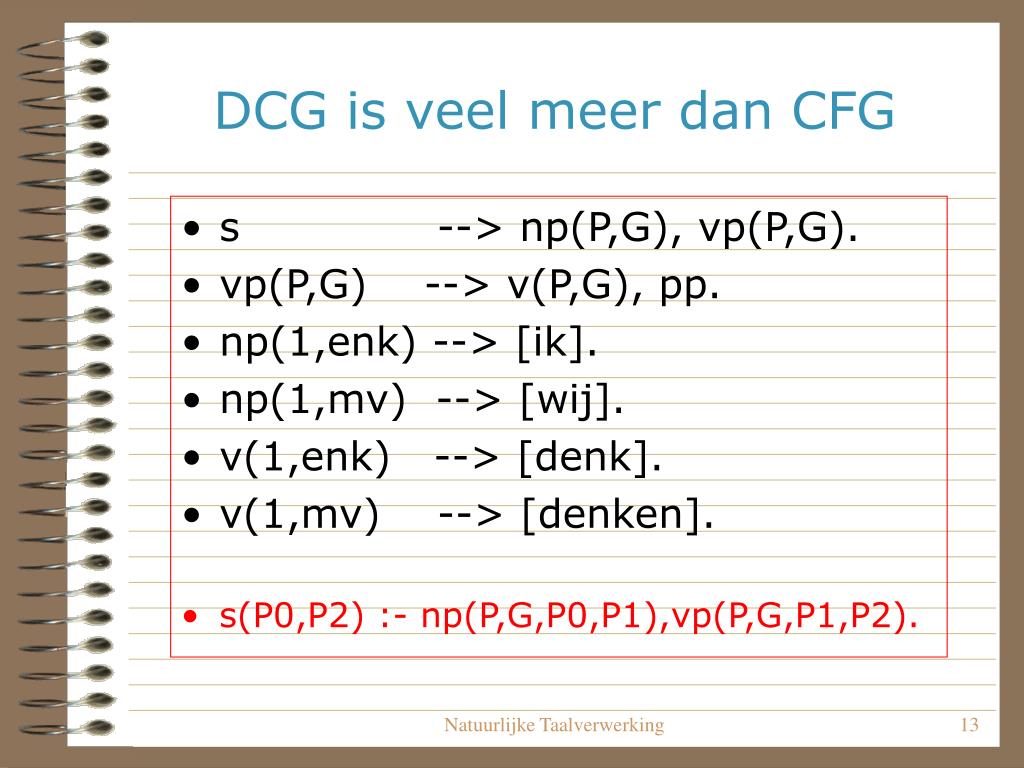 DCG is veel meer dan CFG

• s --> np(P,G), vp(P,G).
• vp(P,G) --> v(P,G), pp.
• np(1,enk) --> [ik].
• np(1,mv) --> [wij].
• v(1,enk) --> [denk].
• v(1,mv) --> [denken].

• s(P0,P2) :- np(P,G,P0,P1),vp(P,G,P1,P2).

Natuurlijke Taalverwerking

13